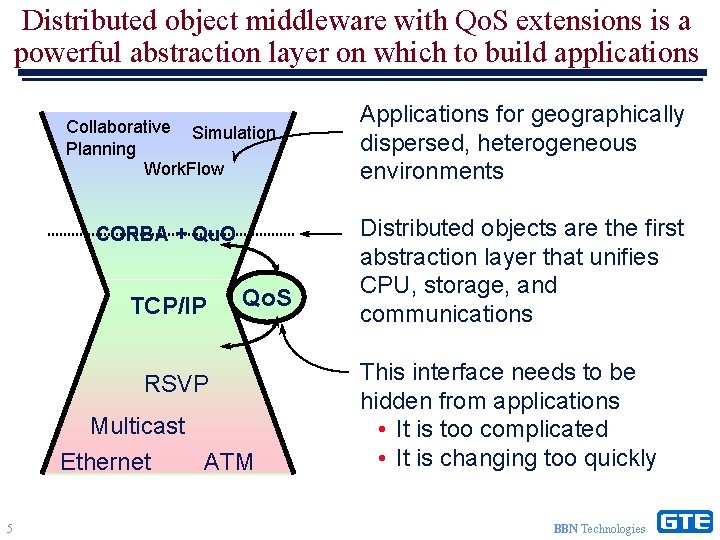 Distributed object middleware with QoS extensions is a powerful abstraction layer on which to build applications

Collaborative Planning

Simulation

WorkFlow

CORBA + QuO

TCP/IP

QoS

RSVP

Multicast

Ethernet

ATM

Applications for geographically dispersed, heterogeneous environments

Distributed objects are the first abstraction layer that unifies CPU, storage, and communications

This interface needs to be hidden from applications
• It is too complicated
• It is changing too quickly

5

BBN Technologies

GTE